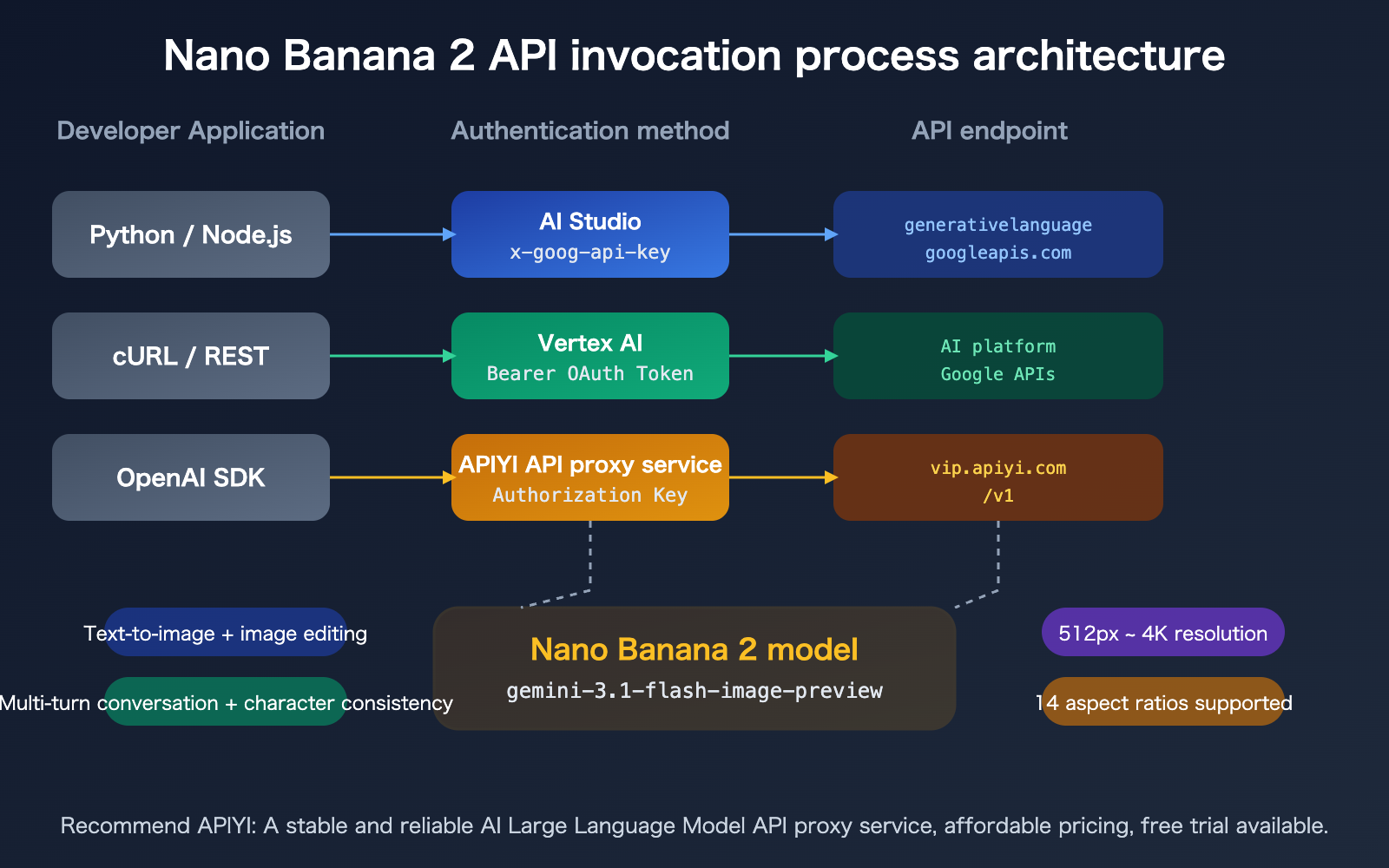 Nano Banana 2 API invocation process architecture

Developer Application

Authentication method

API endpoint

Python / Node.js

AI Studio
x-goog-api-key

generativelanguage
googleapis.com

cURL / REST

Vertex AI
Bearer OAuth Token

AI platform
Google APIs

OpenAI SDK

APIYI API proxy service
Authorization Key

vip.apiyi.com
/v1

Text-to-image + image editing

Multi-turn conversation + character consistency

Nano Banana 2 model
gemini-3.1-flash-image-preview

512px ~ 4K resolution

14 aspect ratios supported

Recommend APIYI: A stable and reliable AI Large Language Model API proxy service, affordable pricing, free trial available.